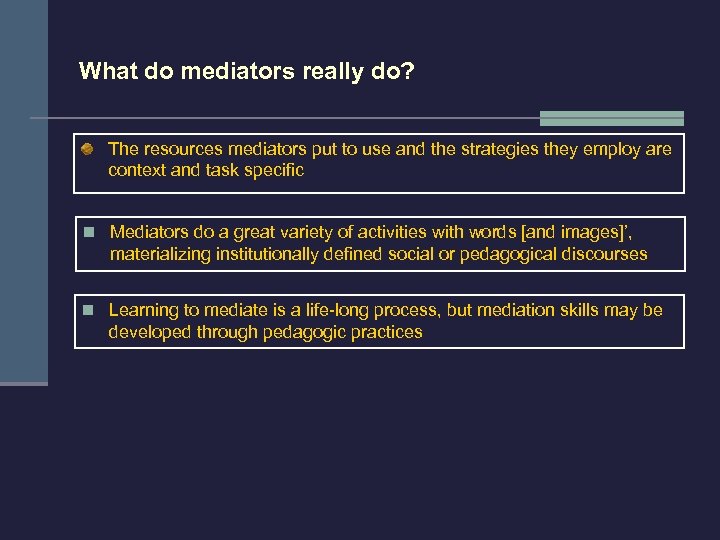 What do mediators really do?

The resources mediators put to use and the strategies they employ are context and task specific

Mediators do a great variety of activities with words [and images]', materializing institutionally defined social or pedagogical discourses

Learning to mediate is a life-long process, but mediation skills may be developed through pedagogic practices